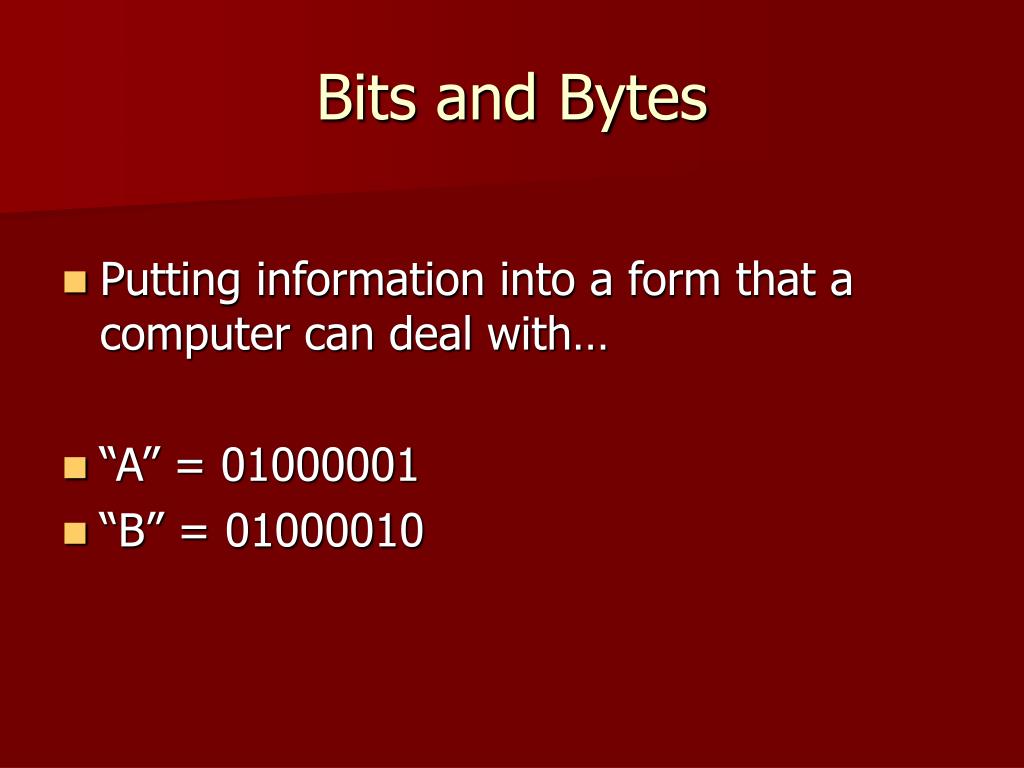 Bits and Bytes

Putting information into a form that a computer can deal with…

“A” = 01000001
“B” = 01000010